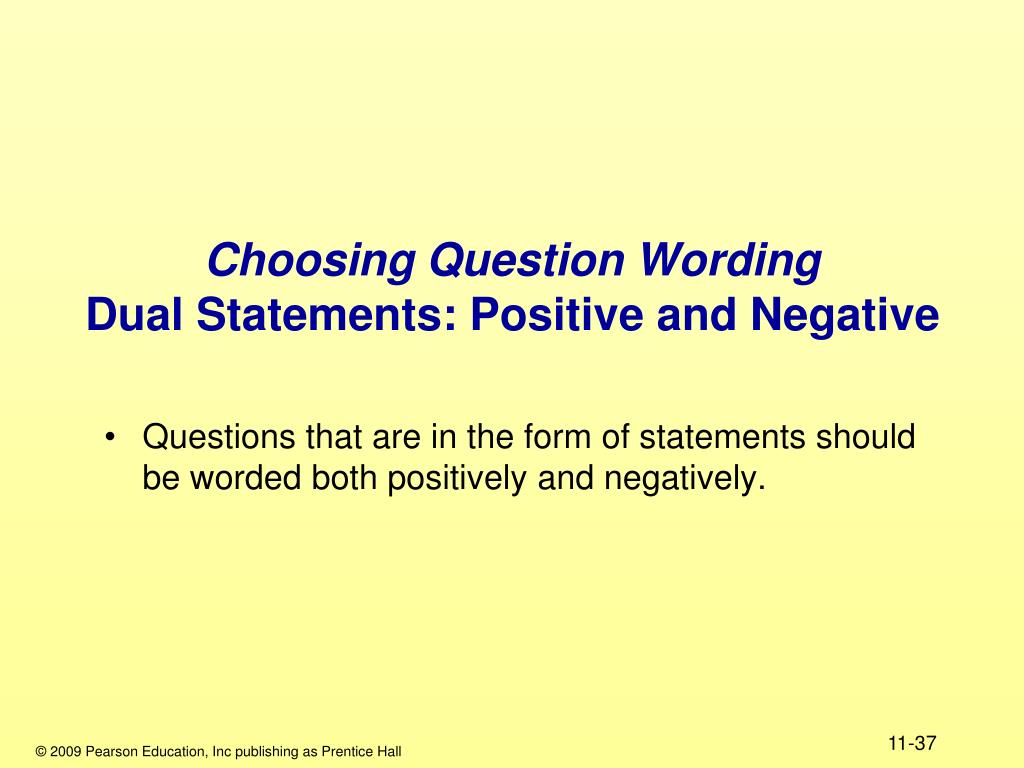 Choosing Question Wording
Dual Statements: Positive and Negative

• Questions that are in the form of statements should be worded both positively and negatively.

© 2009 Pearson Education, Inc publishing as Prentice Hall

11-37